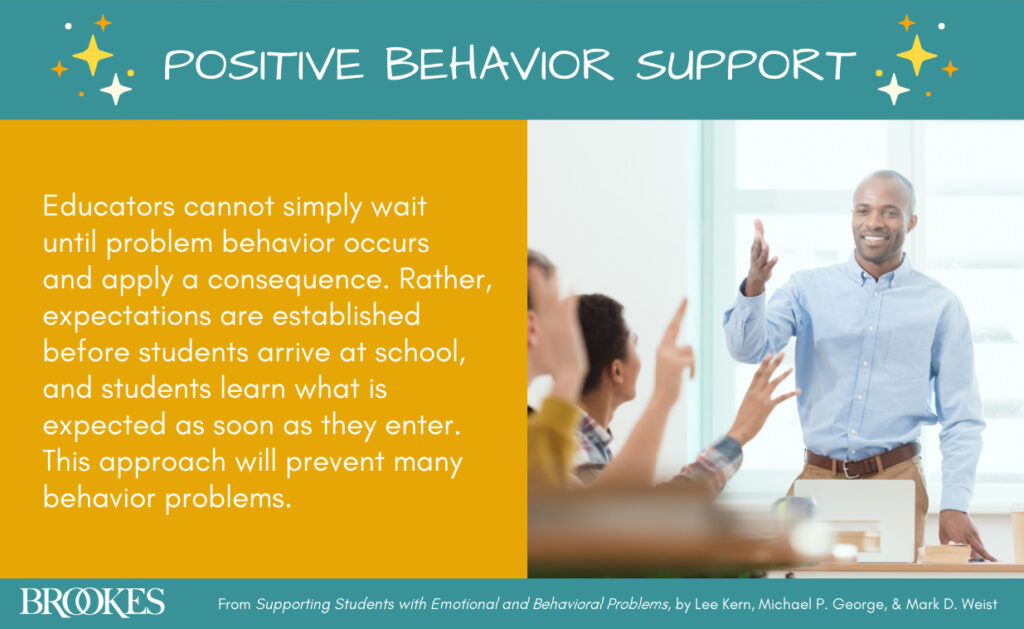 POSITIVE BEHAVIOR SUPPORT

Educators cannot simply wait until problem behavior occurs and apply a consequence. Rather, expectations are established before students arrive at school, and students learn what is expected as soon as they enter. This approach will prevent many behavior problems.

BROOKES

From Supporting Students with Emotional and Behavioral Problems, by Lee Kern, Michael P. George, & Mark D. Weist